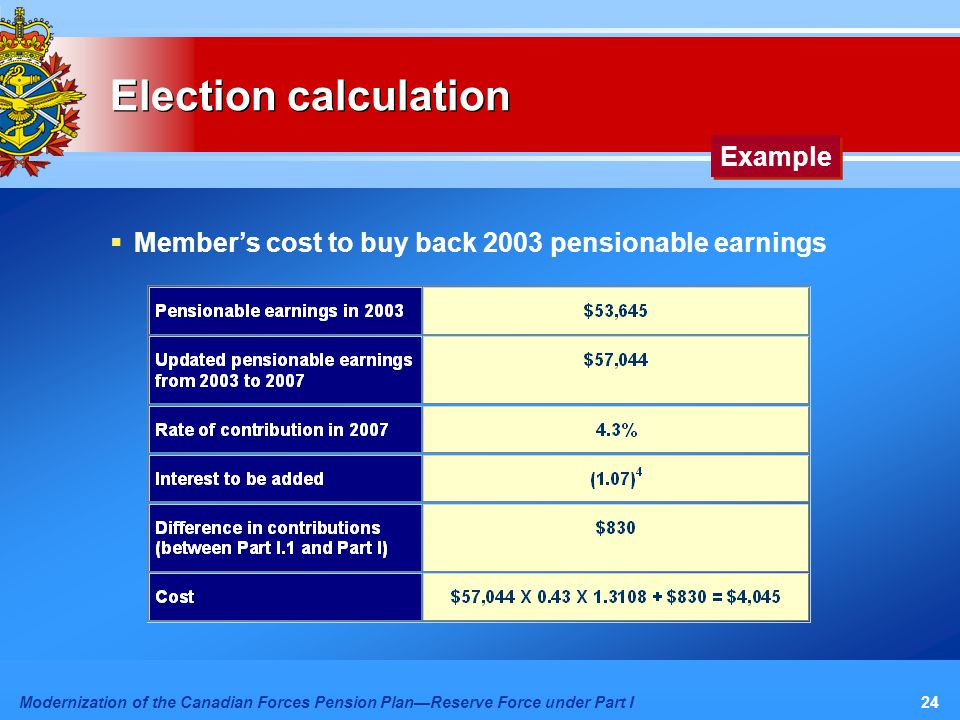 Election calculation

Example

▪ Member's cost to buy back 2003 pensionable earnings

| Pensionable earnings in 2003 | \$53,645 |
|---|---|
| Updated pensionable earnings from 2003 to 2007 | \$57,044 |
| Rate of contribution in 2007 | 4.3% |
| Interest to be added | $(1.07)^4$ |
| Difference in contributions (between Part I.1 and Part I) | \$830 |
| Cost | \$57,044 X 0.43 X 1.3108 + \$830 = \$4,045 |

Modernization of the Canadian Forces Pension Plan—Reserve Force under Part I

24